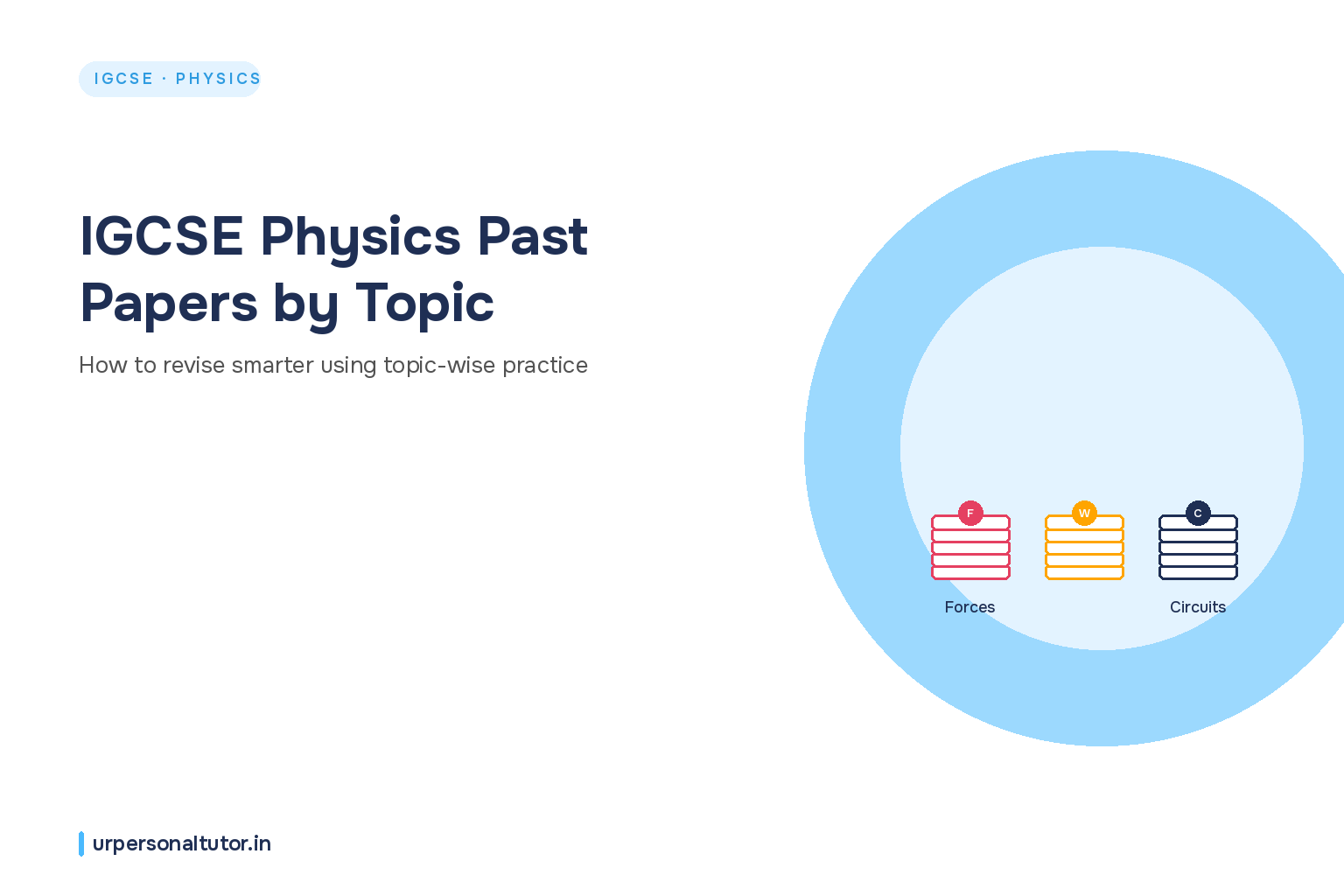 IGCSE · PHYSICS

IGCSE Physics Past Papers by Topic

How to revise smarter using topic-wise practice

F
W
C

Forces

Circuits

urpersonaltutor.in